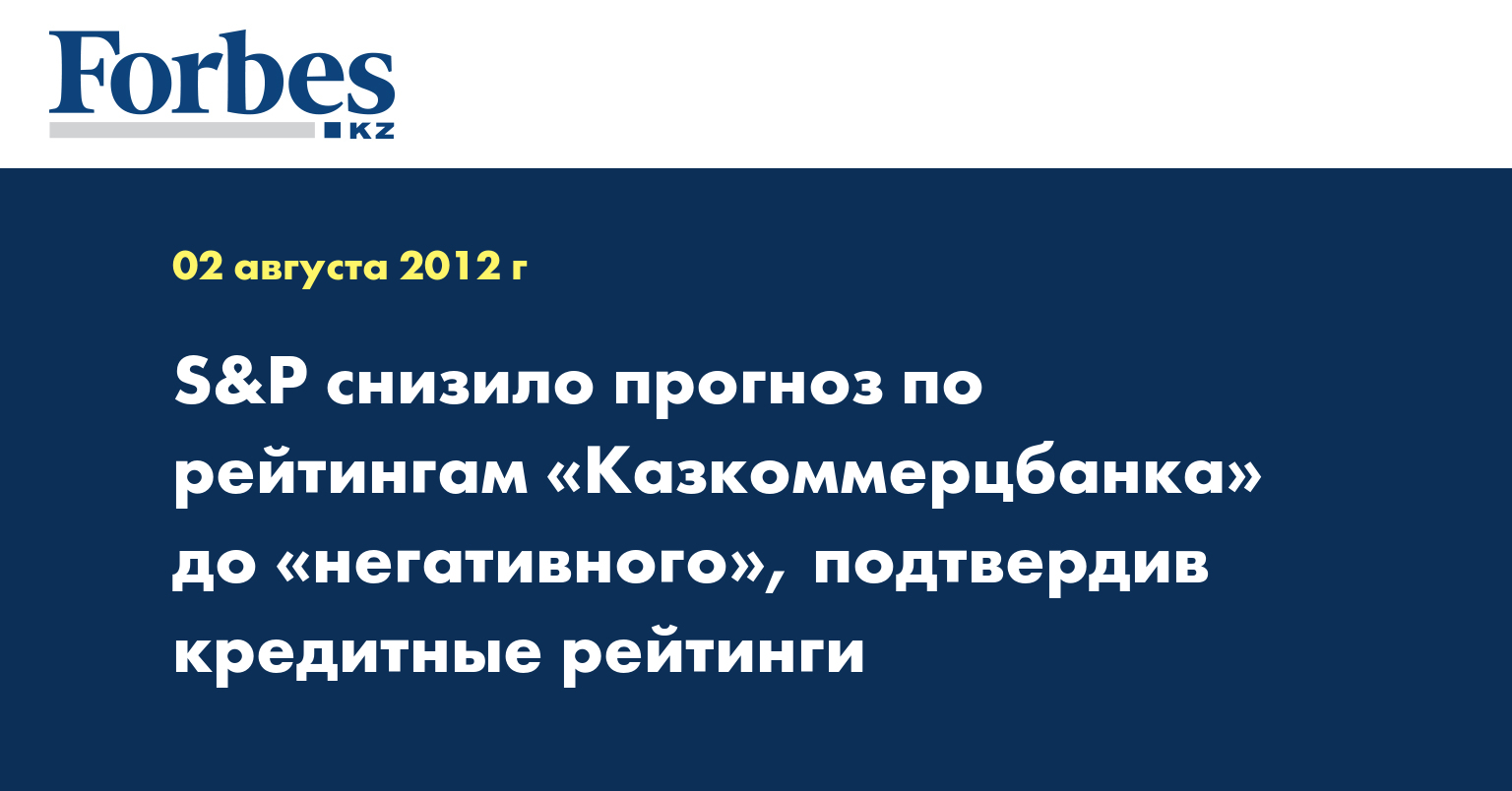 Forbes
KZ

02 августа 2012 г

S&P снизило прогноз по рейтингам «Казкоммерцбанка» до «негативного», подтвердив кредитные рейтинги